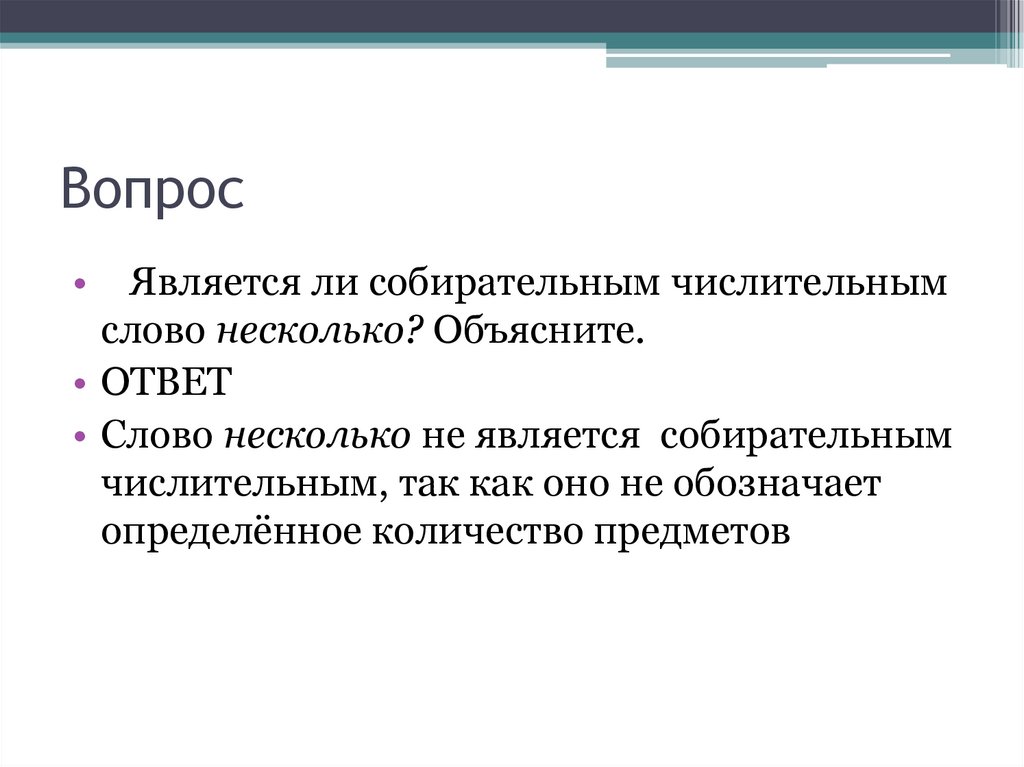 Вопрос

• Является ли собирательным числительным слово несколько? Объясните.

• ОТВЕТ

• Слово несколько не является собирательным числительным, так как оно не обозначает определённое количество предметов